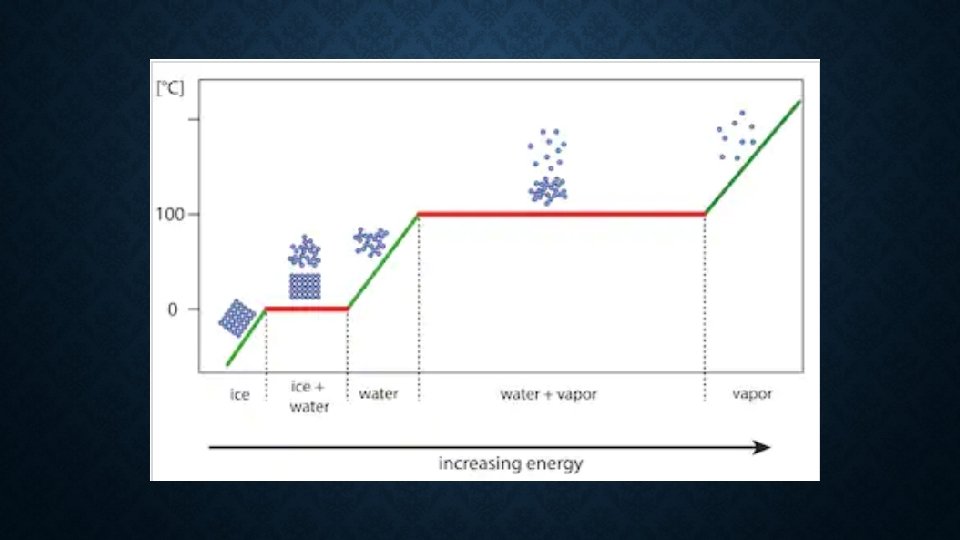 [°C]

100

0

ice

ice + water

water

water + vapor

vapor

increasing energy